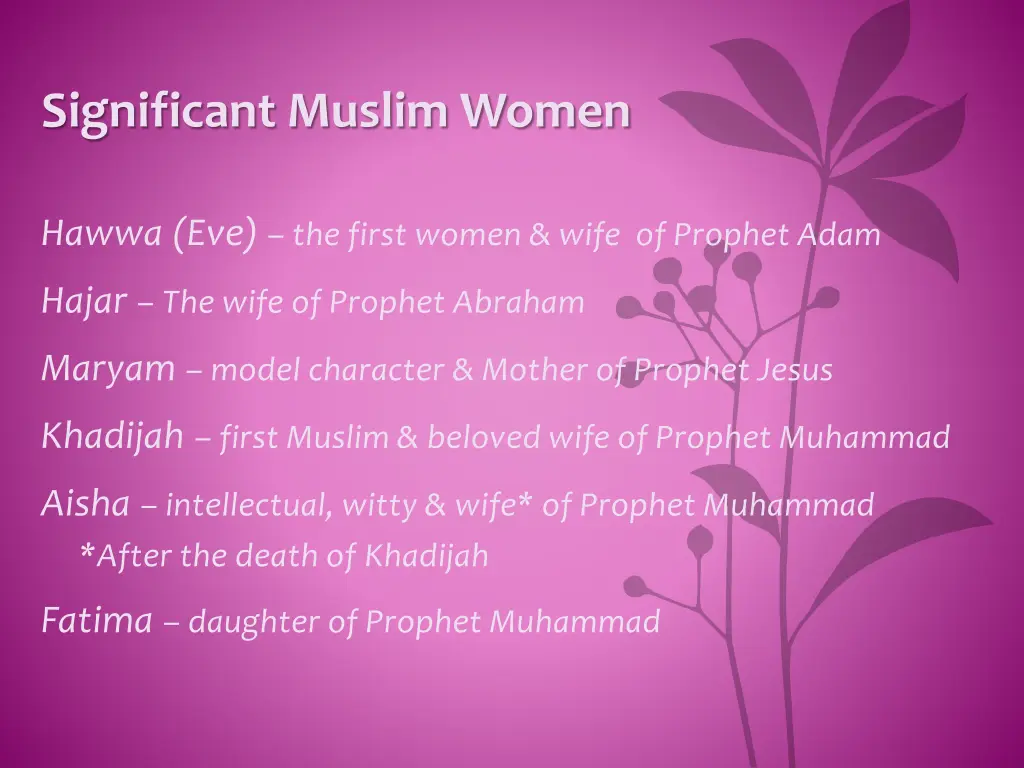 Significant Muslim Women

Hawwa (Eve) – the first women & wife of Prophet Adam

Hajar – The wife of Prophet Abraham

Maryam – model character & Mother of Prophet Jesus

Khadijah – first Muslim & beloved wife of Prophet Muhammad

Aisha – intellectual, witty & wife* of Prophet Muhammad
*After the death of Khadijah

Fatima – daughter of Prophet Muhammad